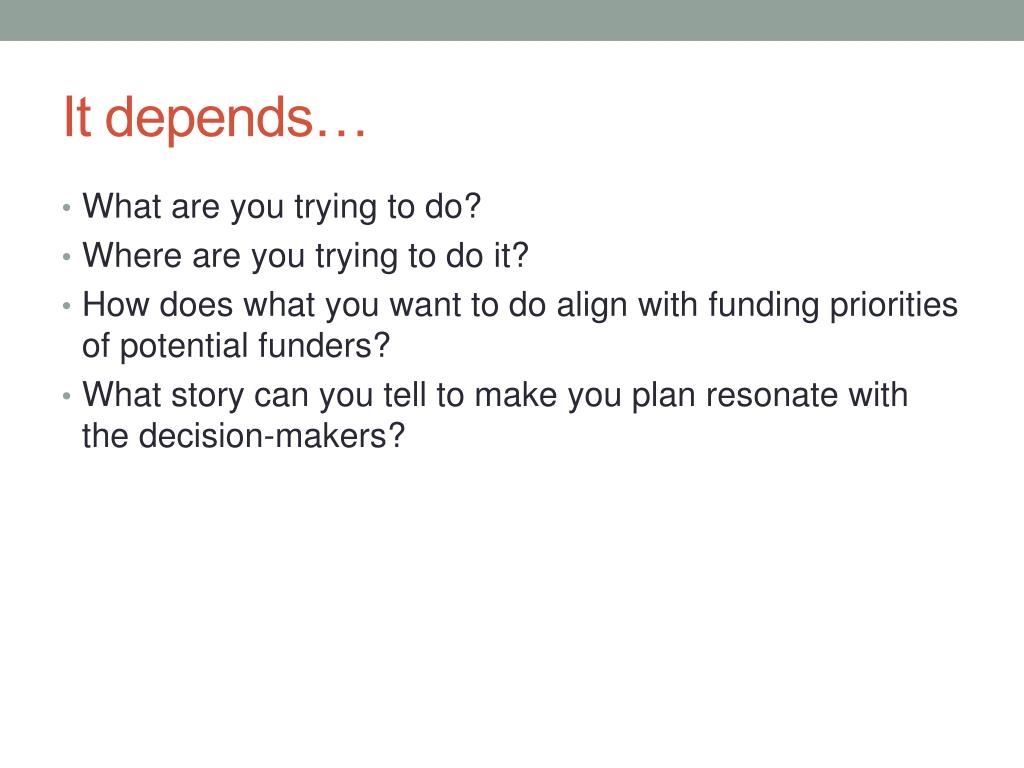 It depends…

• What are you trying to do?
• Where are you trying to do it?
• How does what you want to do align with funding priorities of potential funders?
• What story can you tell to make you plan resonate with the decision-makers?